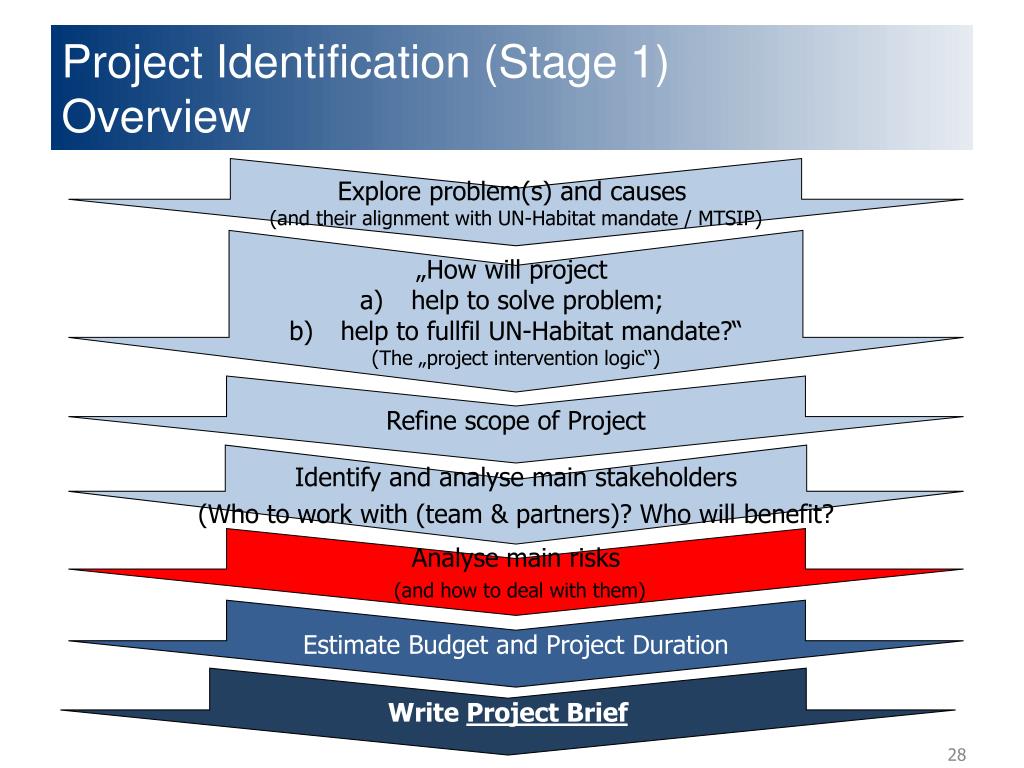 Project Identification (Stage 1)
Overview

Explore problem(s) and causes
(and their alignment with UN-Habitat mandate / MTSIP)

„How will project
a) help to solve problem;
b) help to fullfil UN-Habitat mandate?“
(The „project intervention logic“)

Refine scope of Project

Identify and analyse main stakeholders
(Who to work with (team & partners)? Who will benefit?

Analyse main risks
(and how to deal with them)

Estimate Budget and Project Duration

Write Project Brief

28